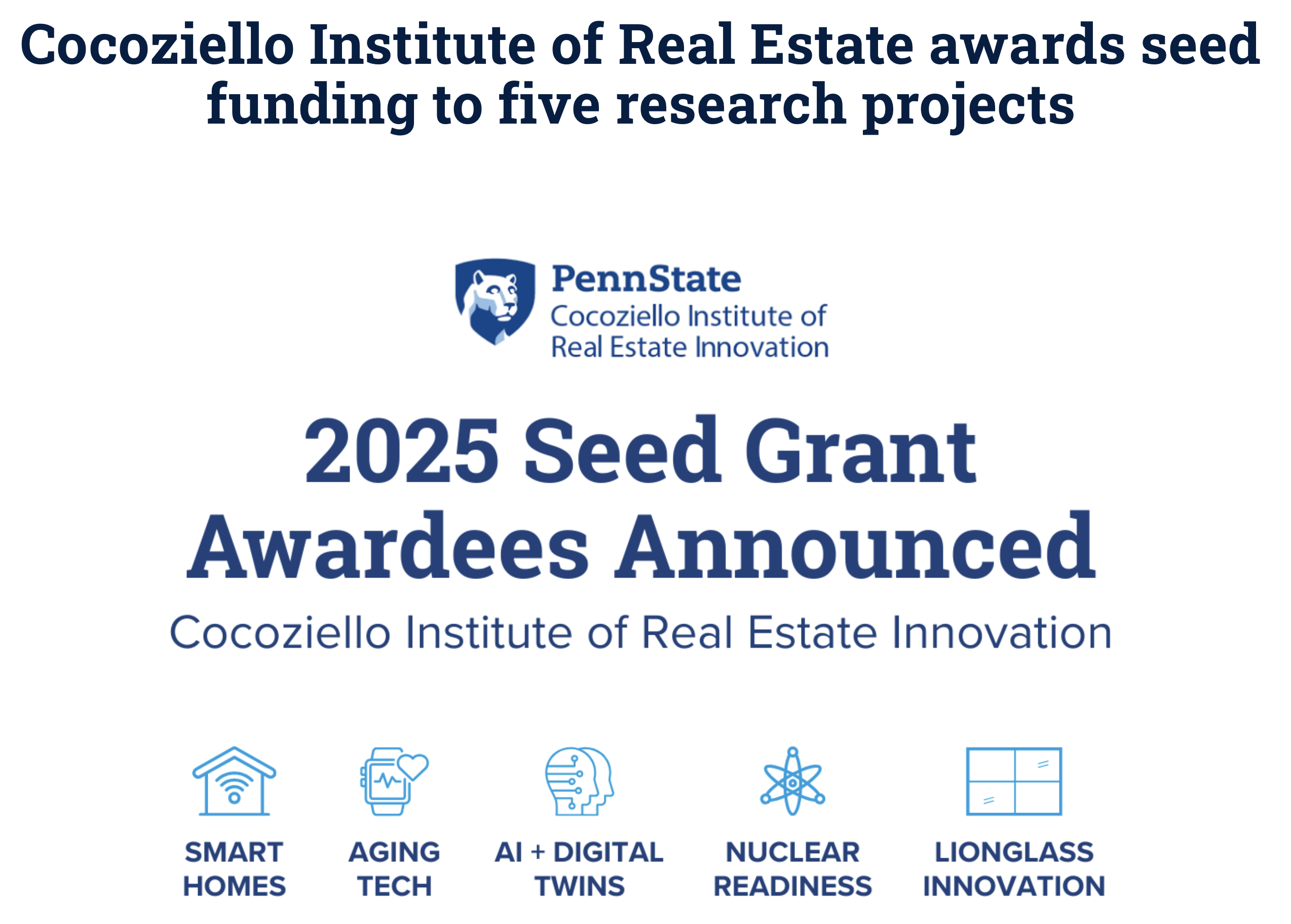 Cocoziello Institute of Real Estate awards seed funding to five research projects

PennState
Cocoziello Institute of Real Estate Innovation

2025 Seed Grant Awardees Announced

Cocoziello Institute of Real Estate Innovation

SMART HOMES

AGING TECH

AI + DIGITAL TWINS

NUCLEAR READINESS

LIONGLASS INNOVATION